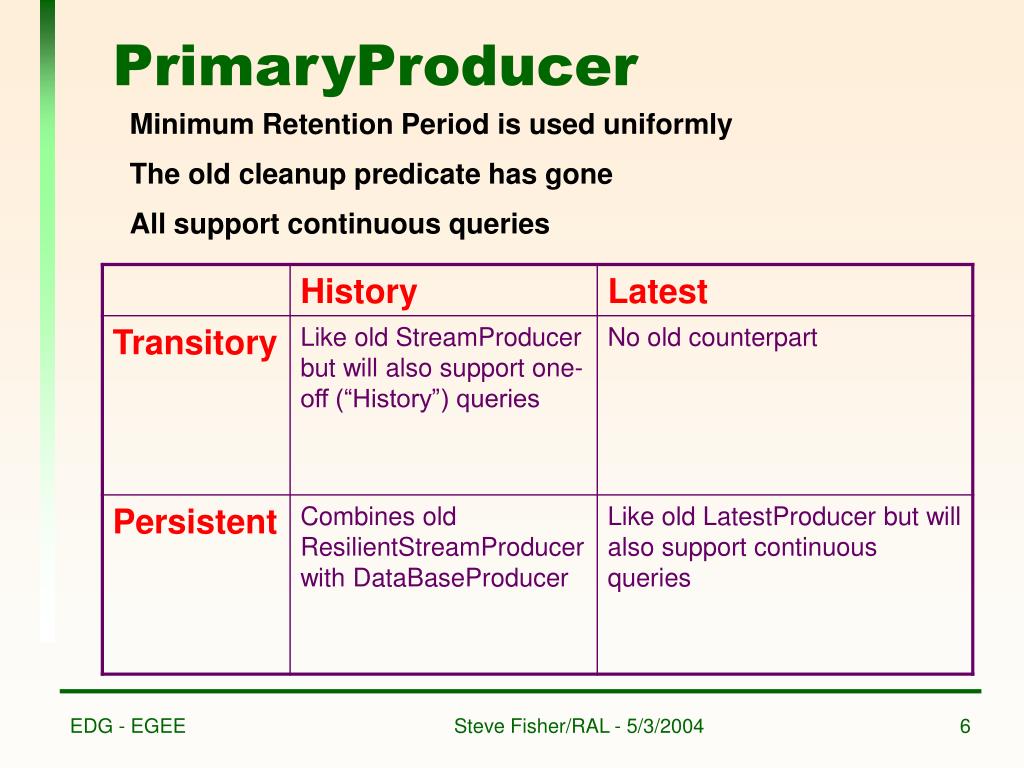 PrimaryProducer

Minimum Retention Period is used uniformly

The old cleanup predicate has gone

All support continuous queries

| | History | Latest |
|---|---|---|
| Transitory | Like old StreamProducer but will also support one-off (“History”) queries | No old counterpart |
| Persistent | Combines old ResilientStreamProducer with DataBaseProducer | Like old LatestProducer but will also support continuous queries |

EDG - EGEE

Steve Fisher/RAL - 5/3/2004

6